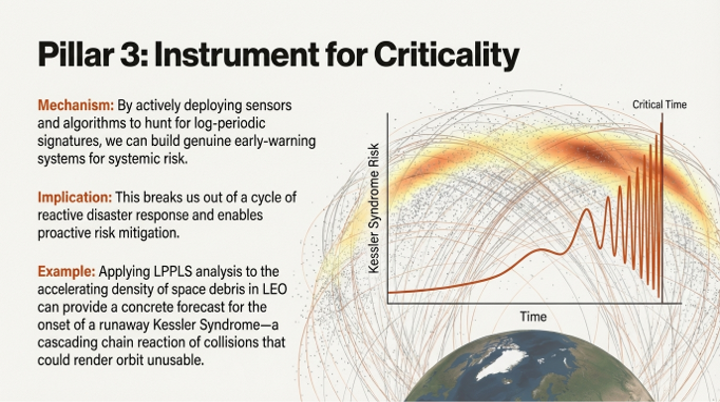 Pillar 3: Instrument for Criticality

Mechanism: By actively deploying sensors and algorithms to hunt for log-periodic signatures, we can build genuine early-warning systems for systemic risk.

Implication: This breaks us out of a cycle of reactive disaster response and enables proactive risk mitigation.

Example: Applying LPPLS analysis to the accelerating density of space debris in LEO can provide a concrete forecast for the onset of a runaway Kessler Syndrome—a cascading chain reaction of collisions that could render orbit unusable.

Critical Time

Kessler Syndrome Risk

Time